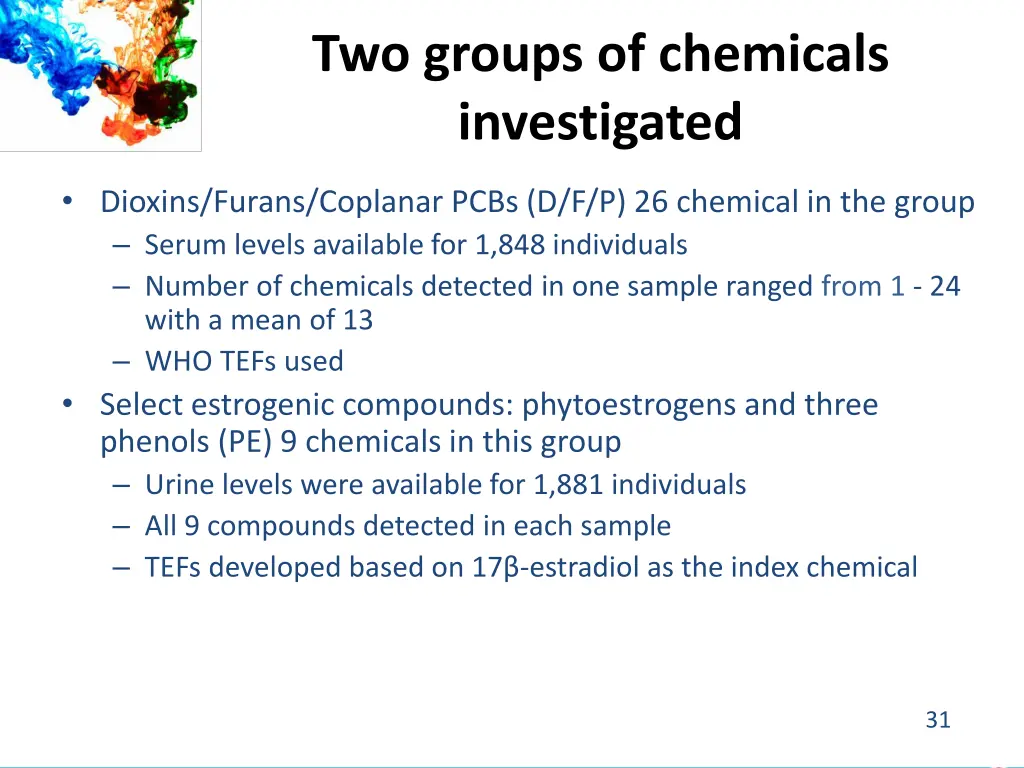 Two groups of chemicals investigated

• Dioxins/Furans/Coplanar PCBs (D/F/P) 26 chemical in the group
– Serum levels available for 1,848 individuals
– Number of chemicals detected in one sample ranged from 1 - 24 with a mean of 13
– WHO TEFs used
• Select estrogenic compounds: phytoestrogens and three phenols (PE) 9 chemicals in this group
– Urine levels were available for 1,881 individuals
– All 9 compounds detected in each sample
– TEFs developed based on 17β-estradiol as the index chemical

31